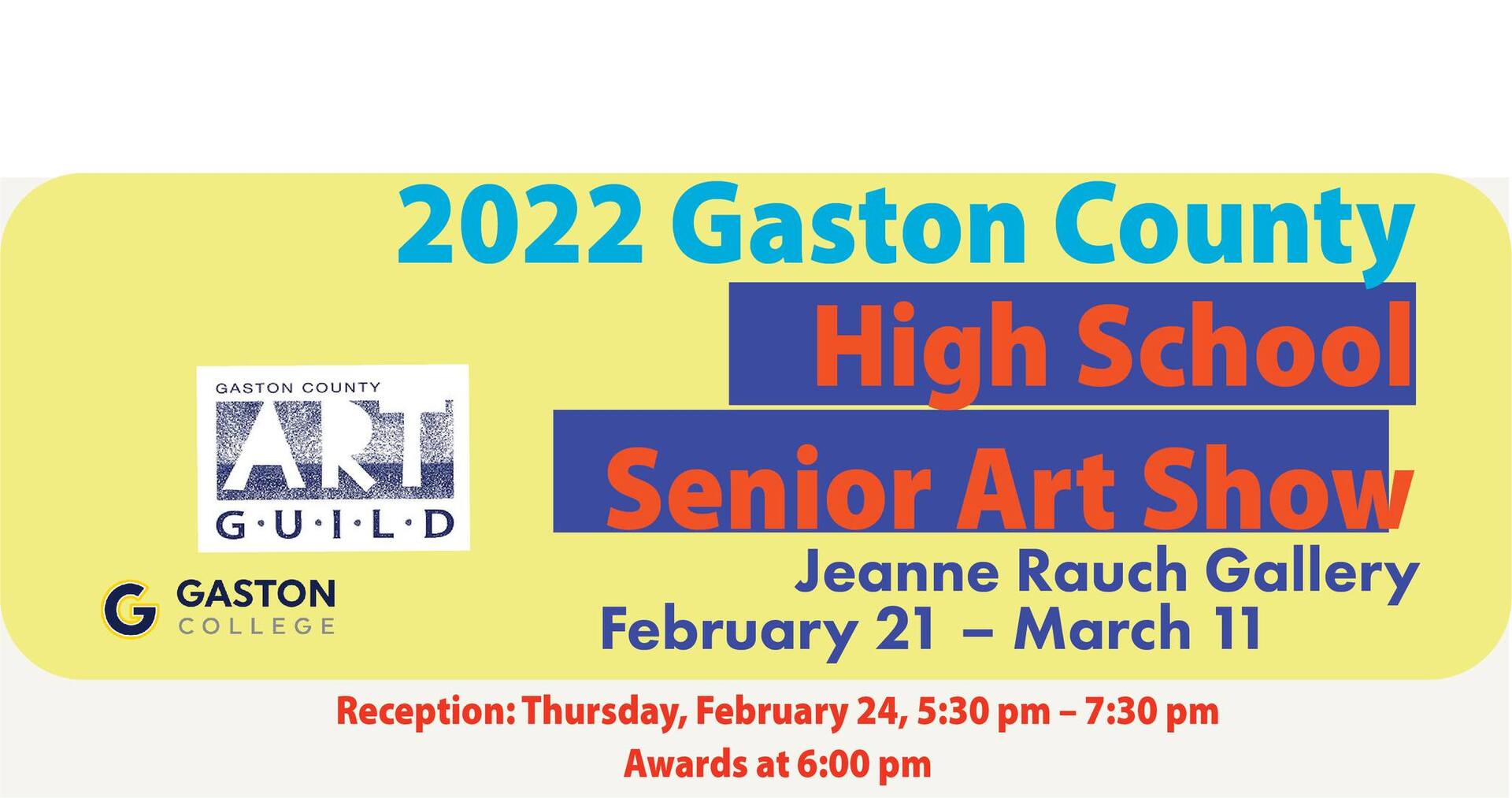 2022 Gaston County
High School
Senior Art Show

GASTON COUNTY
ART
G·U·I·L·D

G GASTON
COLLEGE

Jeanne Rauch Gallery
February 21 – March 11

Reception: Thursday, February 24, 5:30 pm – 7:30 pm
Awards at 6:00 pm